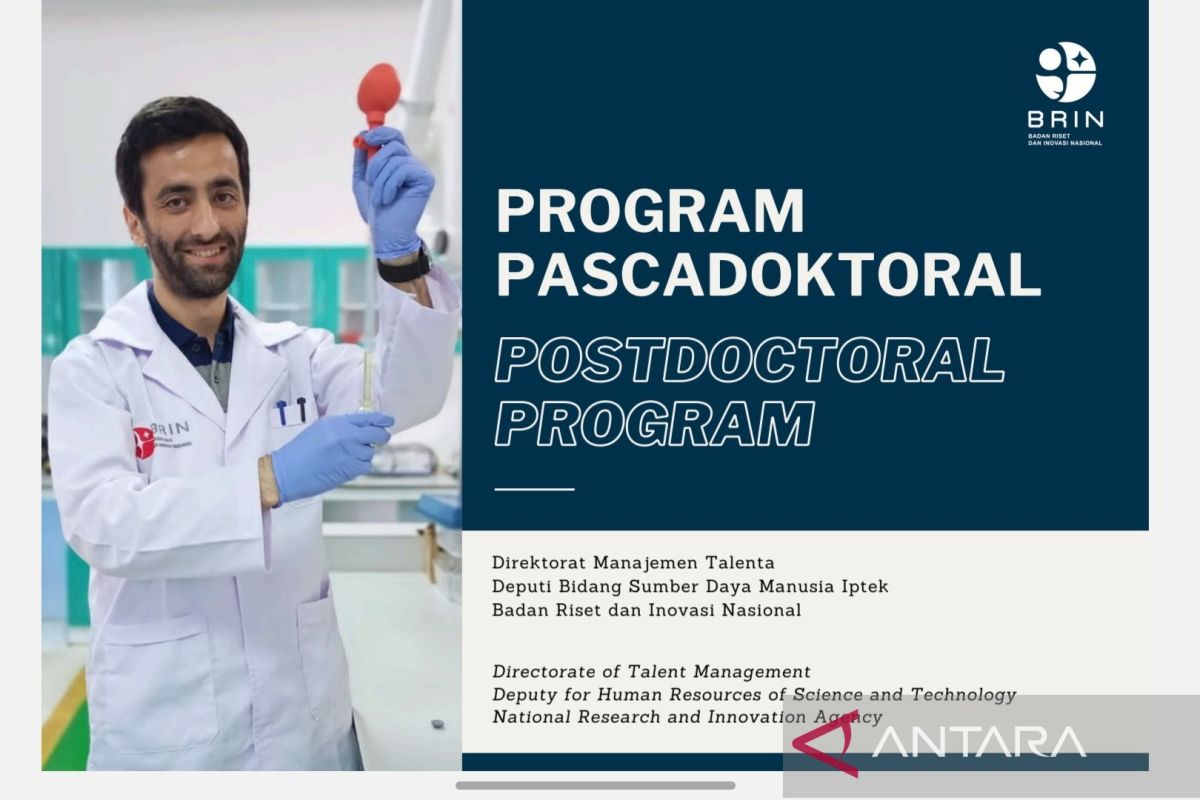 BRIN
BADAN RISET
DAN INOVASI NASIONAL

PROGRAM PASCADOKTORAL

POSTDOCTORAL PROGRAM

Direktorat Manajemen Talenta
Deputi Bidang Sumber Daya Manusia Iptek
Badan Riset dan Inovasi Nasional

Directorate of Talent Management
Deputy for Human Resources of Science and Technology
National Research and Innovation Agency

BRIN

ANTARA